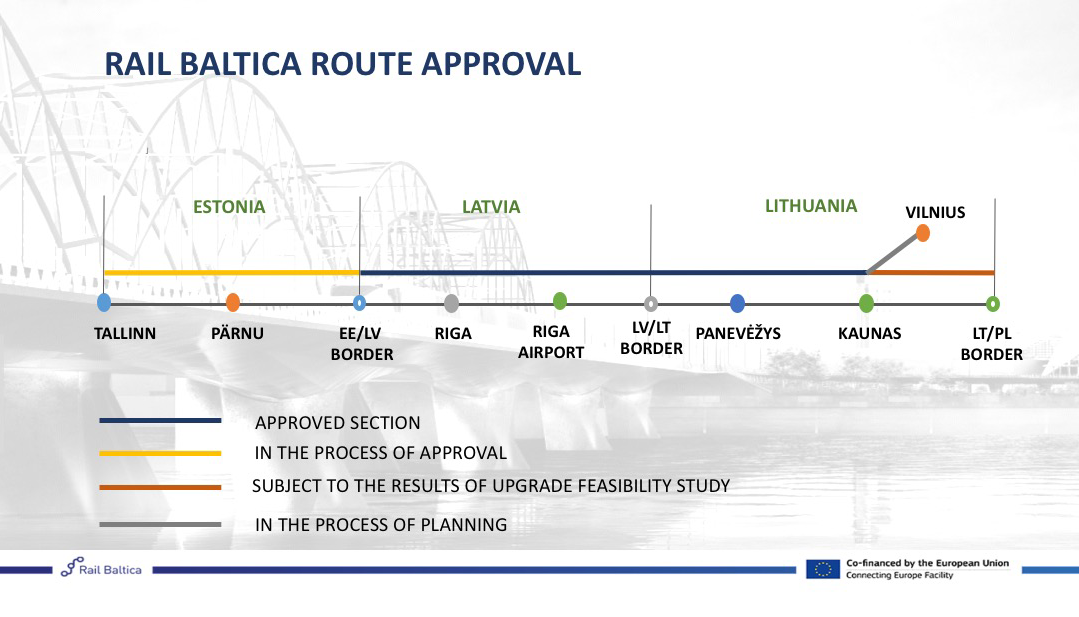 RAIL BALTICA ROUTE APPROVAL

ESTONIA
LATVIA
LITHUANIA
VILNIUS

TALLINN
PÄRNU
EE/LV BORDER
RIGA
RIGA AIRPORT
LV/LT BORDER
PANEVĖŽYS
KAUNAS
LT/PL BORDER

APPROVED SECTION
IN THE PROCESS OF APPROVAL
SUBJECT TO THE RESULTS OF UPGRADE FEASIBILITY STUDY
IN THE PROCESS OF PLANNING

Rail Baltica

Co-financed by the European Union
Connecting Europe Facility